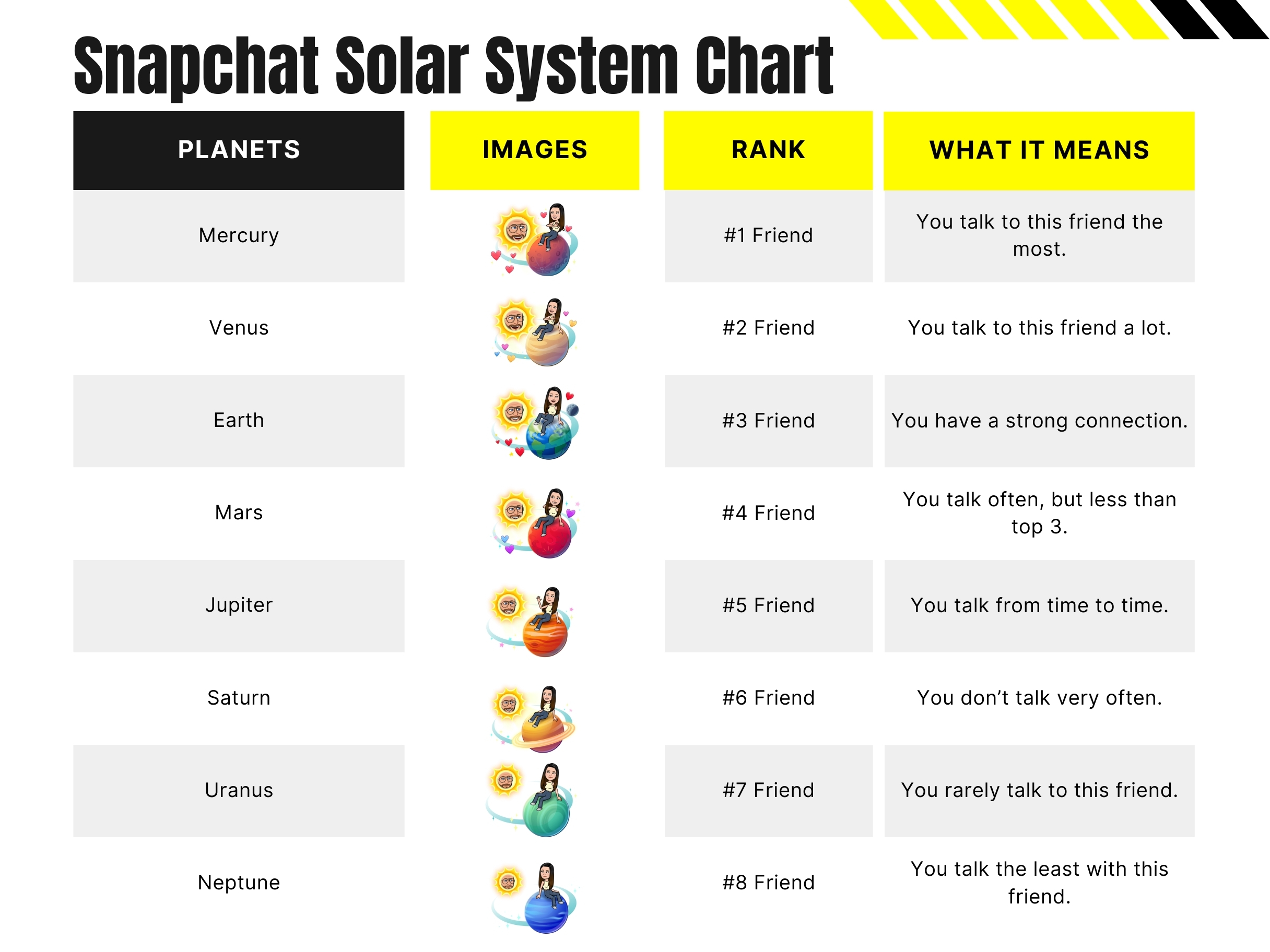 Snapchat Solar System Chart

| PLANETS | IMAGES | RANK | WHAT IT MEANS |
|---|---|---|---|
| Mercury | | #1 Friend | You talk to this friend the most. |
| Venus | | #2 Friend | You talk to this friend a lot. |
| Earth | | #3 Friend | You have a strong connection. |
| Mars | | #4 Friend | You talk often, but less than top 3. |
| Jupiter | | #5 Friend | You talk from time to time. |
| Saturn | | #6 Friend | You don’t talk very often. |
| Uranus | | #7 Friend | You rarely talk to this friend. |
| Neptune | | #8 Friend | You talk the least with this friend. |